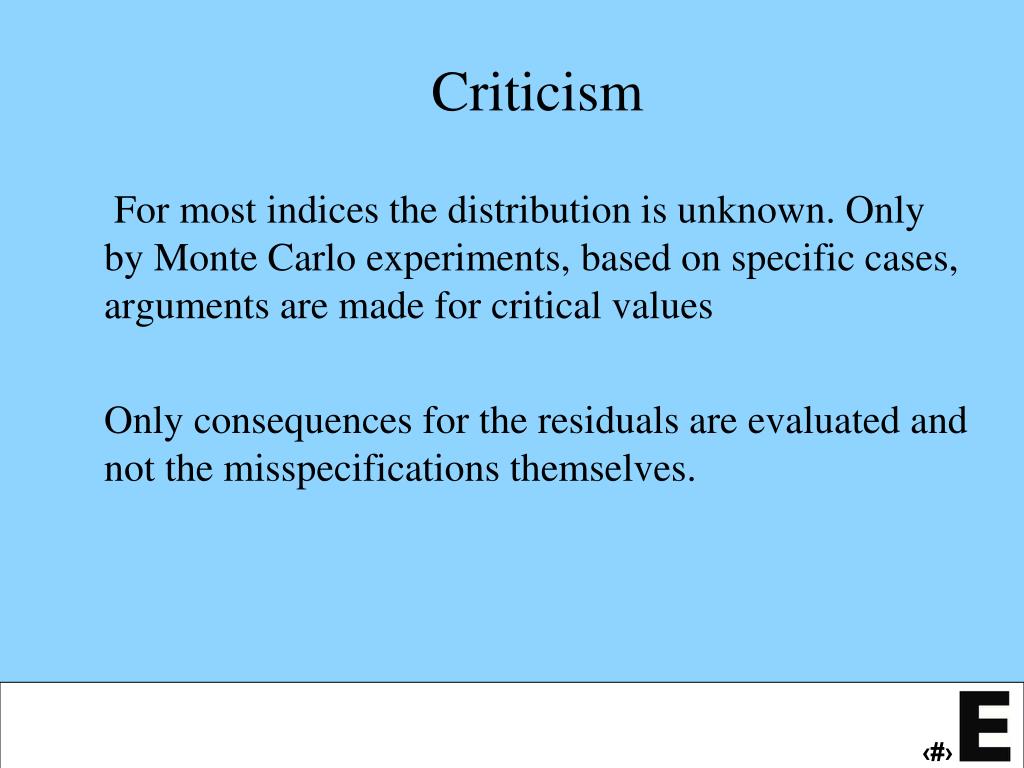 Criticism

For most indices the distribution is unknown. Only by Monte Carlo experiments, based on specific cases, arguments are made for critical values

Only consequences for the residuals are evaluated and not the misspecifications themselves.

‹#›

E